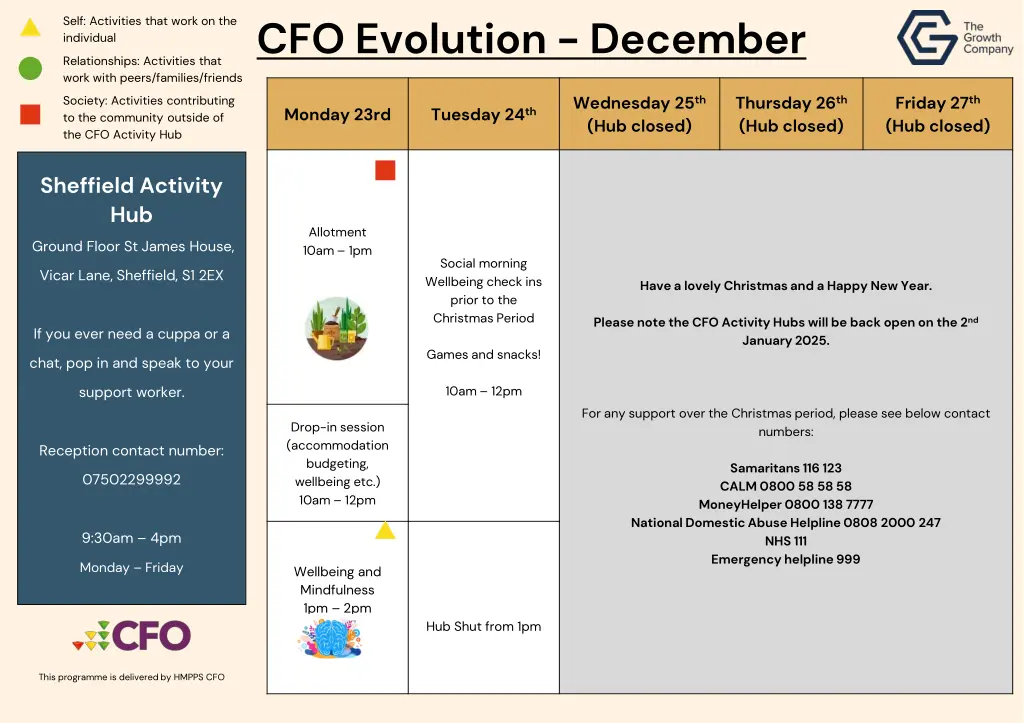 Self: Activities that work on the individual

Relationships: Activities that work with peers/families/friends

Society: Activities contributing to the community outside of the CFO Activity Hub

CFO Evolution – December

The Growth Company

Sheffield Activity Hub

Ground Floor St James House,

Vicar Lane, Sheffield, S1 2EX

If you ever need a cuppa or a chat, pop in and speak to your support worker.

Reception contact number: 07502299992

9:30am – 4pm

Monday – Friday

CFO

This programme is delivered by HMPPS CFO

| Monday 23rd | Tuesday 24$^{th}$ | Wednesday 25$^{th}$ (Hub closed) | Thursday 26$^{th}$ (Hub closed) | Friday 27$^{th}$ (Hub closed) |
|---|---|---|---|---|
| Allotment 10am – 1pm | Social morning Wellbeing check ins prior to the Christmas Period Games and snacks! 10am – 12pm | Have a lovely Christmas and a Happy New Year. Please note the CFO Activity Hubs will be back open on the 2$^{nd}$ January 2025. For any support over the Christmas period, please see below contact numbers: Samaritans 116 123 CALM 0800 58 58 58 MoneyHelper 0800 138 7777 National Domestic Abuse Helpline 0808 2000 247 NHS 111 Emergency helpline 999 | | |
| Drop-in session (accommodation budgeting, wellbeing etc.) 10am – 12pm | | | | |
| Wellbeing and Mindfulness 1pm – 2pm | Hub Shut from 1pm | | | |